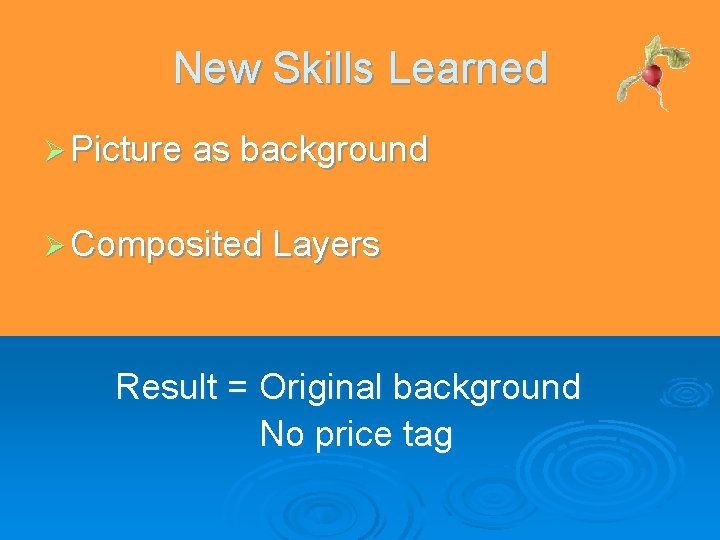 New Skills Learned

➢ Picture as background

➢ Composited Layers

Result = Original background
No price tag